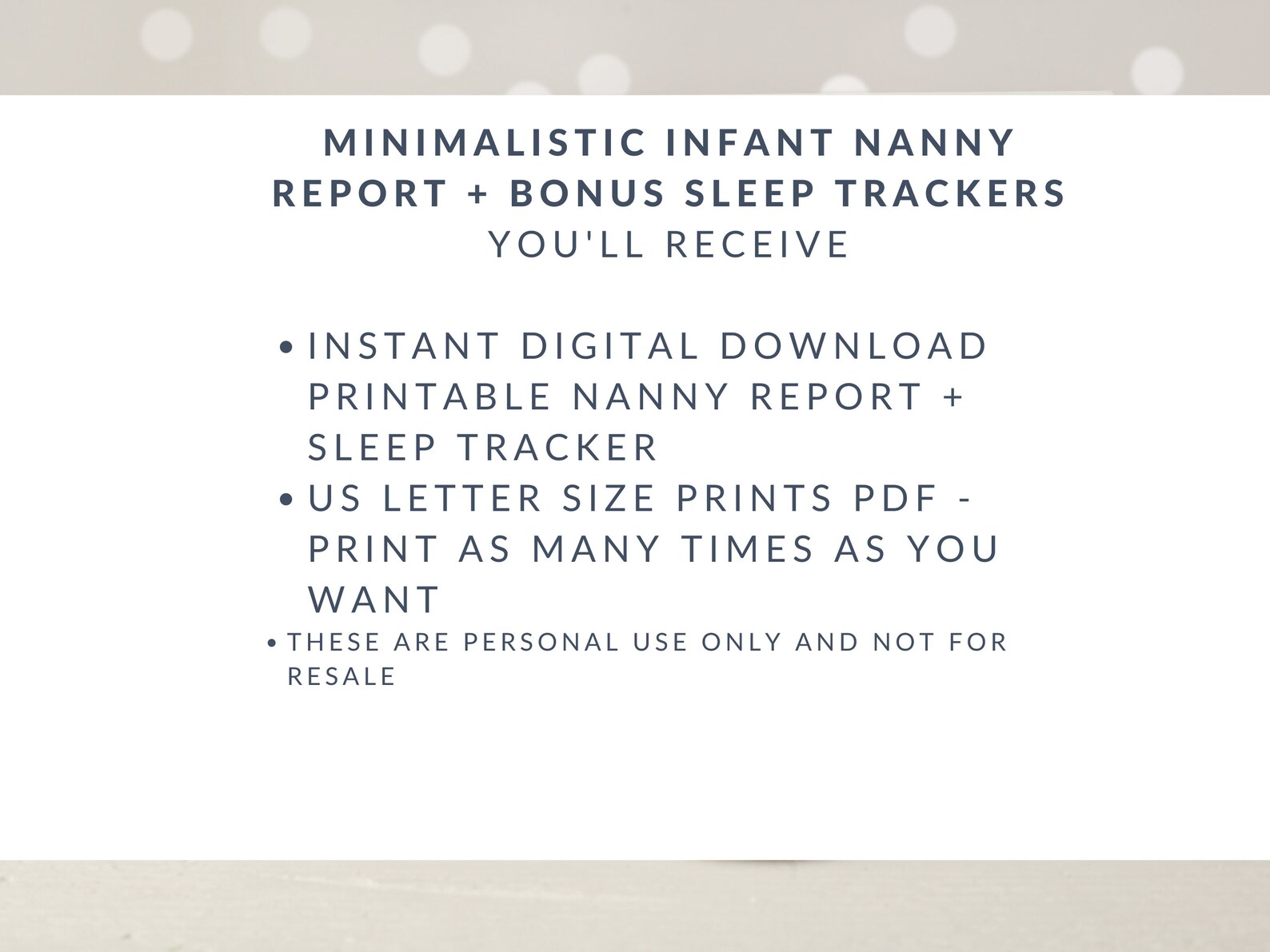 MINIMALISTIC INFANT NANNY REPORT + BONUS SLEEP TRACKERS
YOU'LL RECEIVE

• INSTANT DIGITAL DOWNLOAD PRINTABLE NANNY REPORT + SLEEP TRACKER
• US LETTER SIZE PRINTS PDF - PRINT AS MANY TIMES AS YOU WANT
• THESE ARE PERSONAL USE ONLY AND NOT FOR RESALE